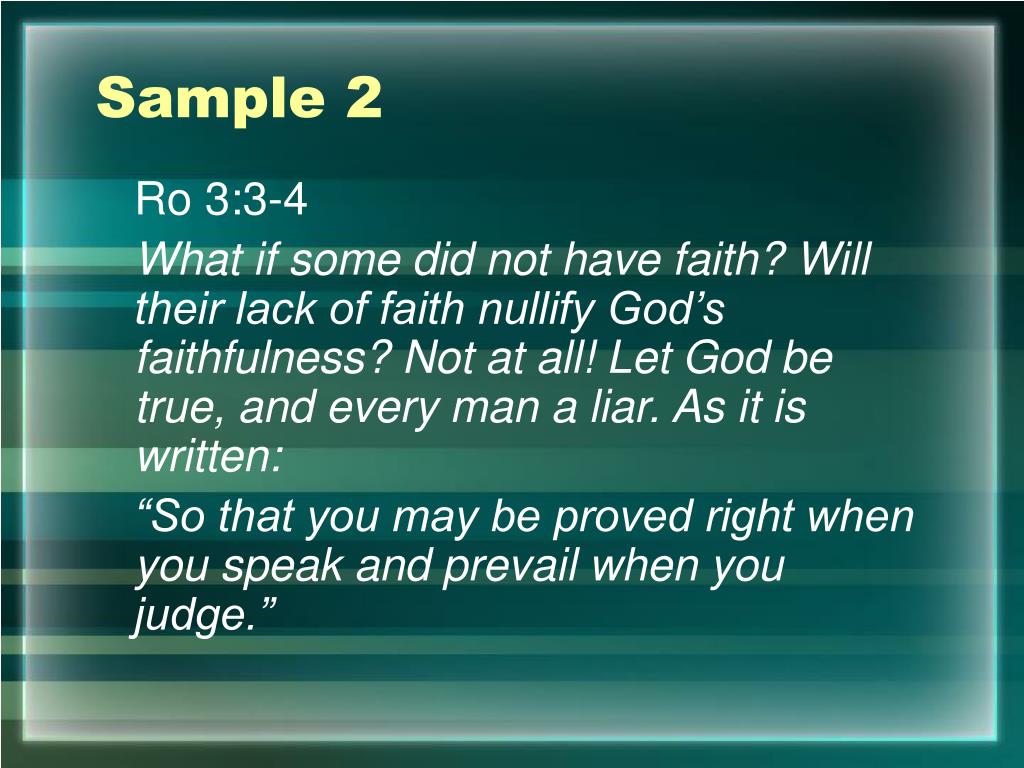 Sample 2

Ro 3:3-4

What if some did not have faith? Will their lack of faith nullify God’s faithfulness? Not at all! Let God be true, and every man a liar. As it is written:

“So that you may be proved right when you speak and prevail when you judge.”